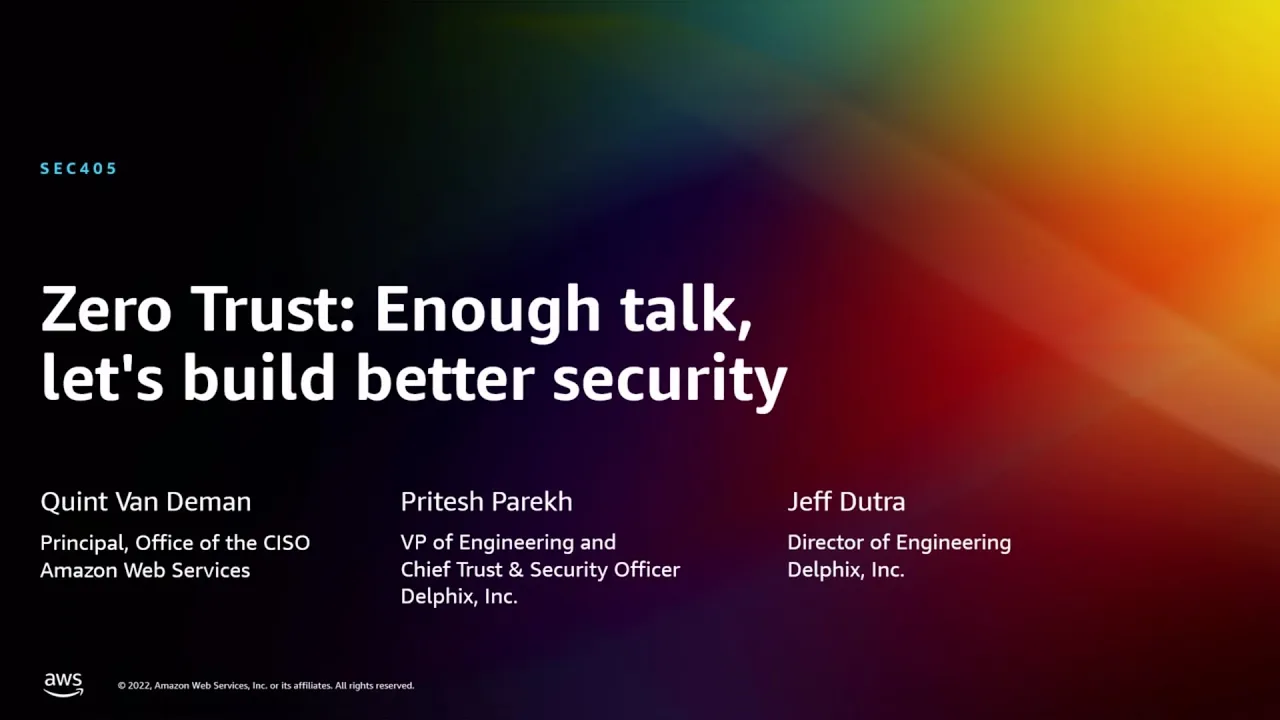 SEC405

Zero Trust: Enough talk, let's build better security

Quint Van Deman
Principal, Office of the CISO
Amazon Web Services

Pritesh Parekh
VP of Engineering and
Chief Trust & Security Officer
Delphix, Inc.

Jeff Dutra
Director of Engineering
Delphix, Inc.

aws

© 2022, Amazon Web Services, Inc. or its affiliates. All rights reserved.